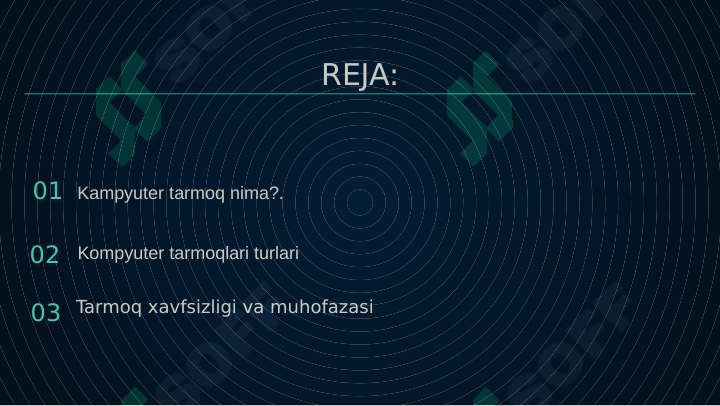 REJA:

01 Kampyuter tarmoq nima?.

02 Kompyuter tarmoqlari turlari

03 Tarmoq xavfsizligi va muhofazasi